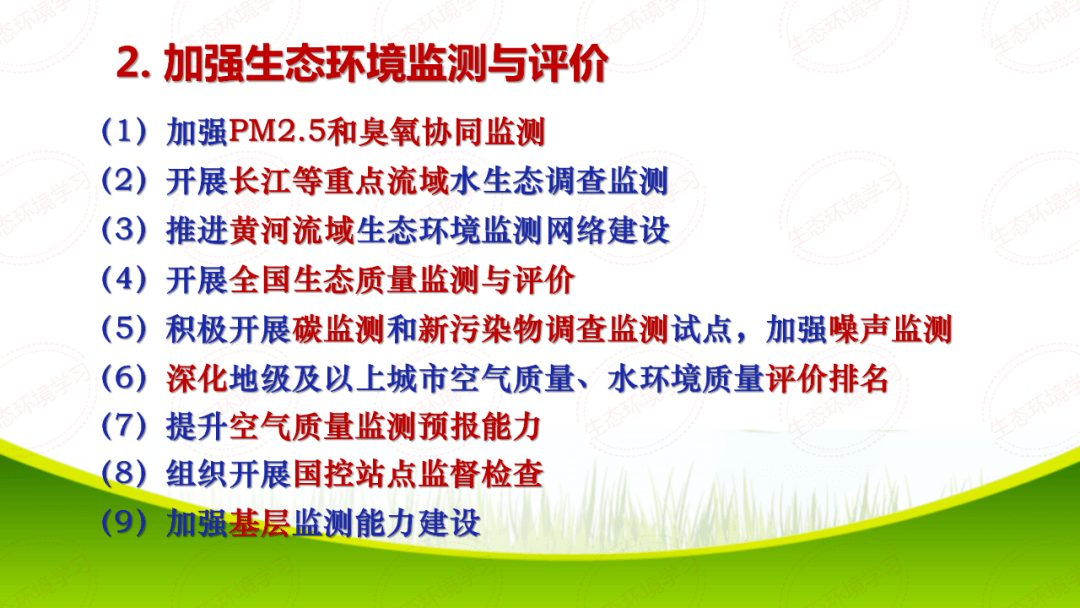 2. 加强生态环境监测与评价

（1）加强PM2.5和臭氧协同监测

（2）开展长江等重点流域水生态调查监测

（3）推进黄河流域生态环境监测网络建设

（4）开展全国生态质量监测与评价

（5）积极开展碳监测和新污染物调查监测试点，加强噪声监测

（6）深化地级及以上城市空气质量、水环境质量评价排名

（7）提升空气质量监测预报能力

（8）组织开展国控站点监督检查

（9）加强基层监测能力建设

生态环境学习